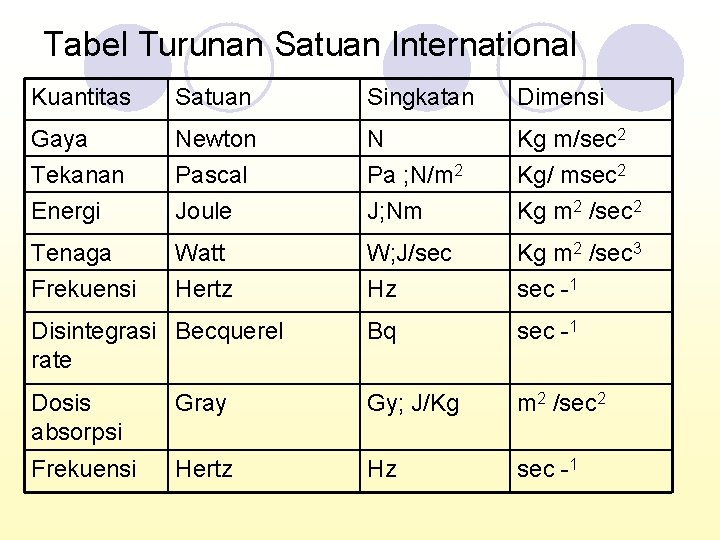 Tabel Turunan Satuan International

| Kuantitas | Satuan | Singkatan | Dimensi |
|---|---|---|---|
| Gaya | Newton | N | Kg m/sec$^2$ |
| Tekanan | Pascal | Pa ;N/m$^2$ | Kg/ msec$^2$ |
| Energi | Joule | J;Nm | Kg m$^2$ /sec$^2$ |
| Tenaga | Watt | W;J/sec | Kg m$^2$ /sec$^3$ |
| Frekuensi | Hertz | Hz | sec -$^1$ |
| Disintegrasi rate | Becquerel | Bq | sec -$^1$ |
| Dosis absorpsi | Gray | Gy; J/Kg | m$^2$ /sec$^2$ |
| Frekuensi | Hertz | Hz | sec -$^1$ |